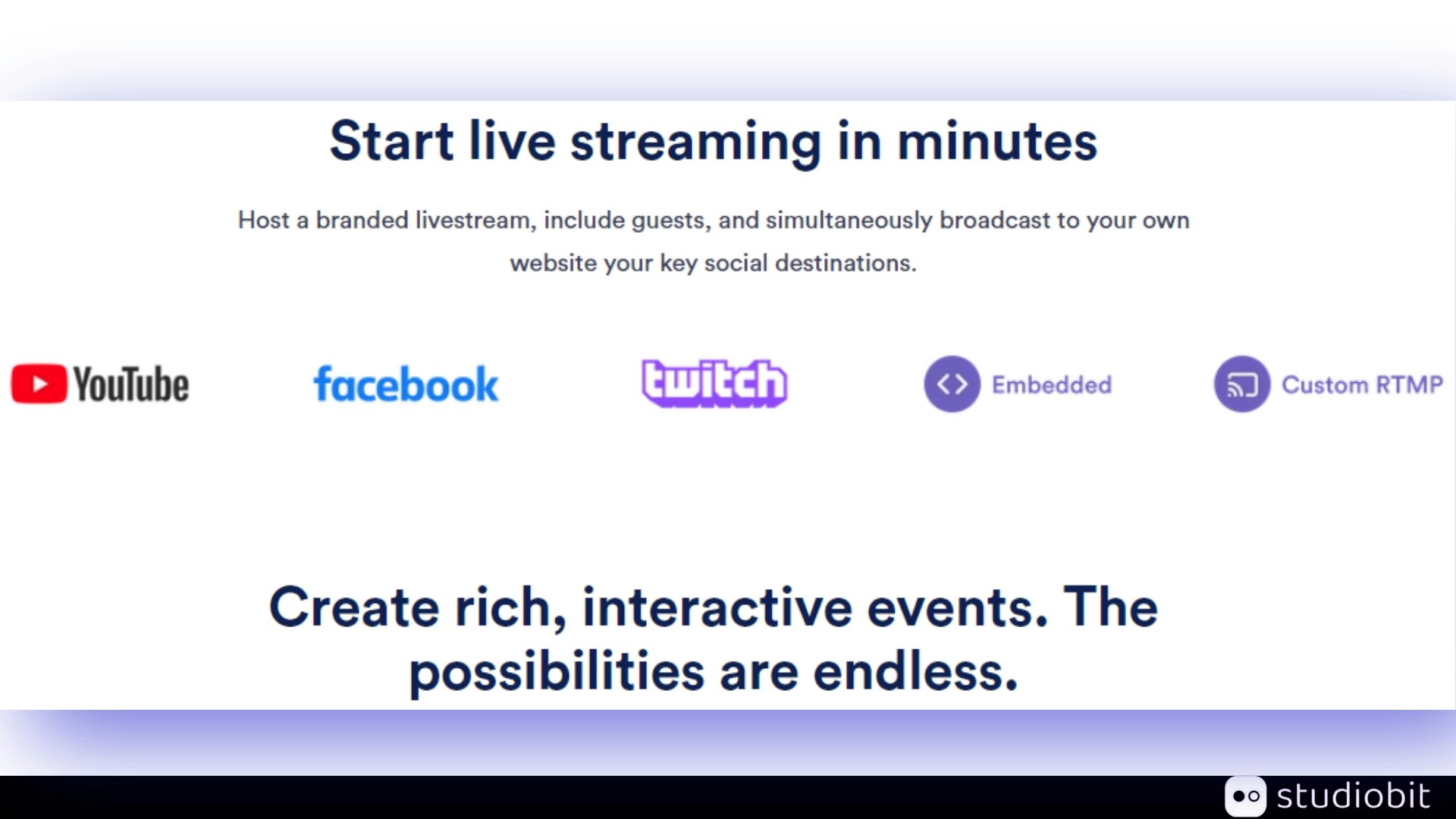 Start live streaming in minutes

Host a branded livestream, include guests, and simultaneously broadcast to your own website your key social destinations.

YouTube facebook twitch Embedded Custom RTMP

Create rich, interactive events. The possibilities are endless.

studiobit